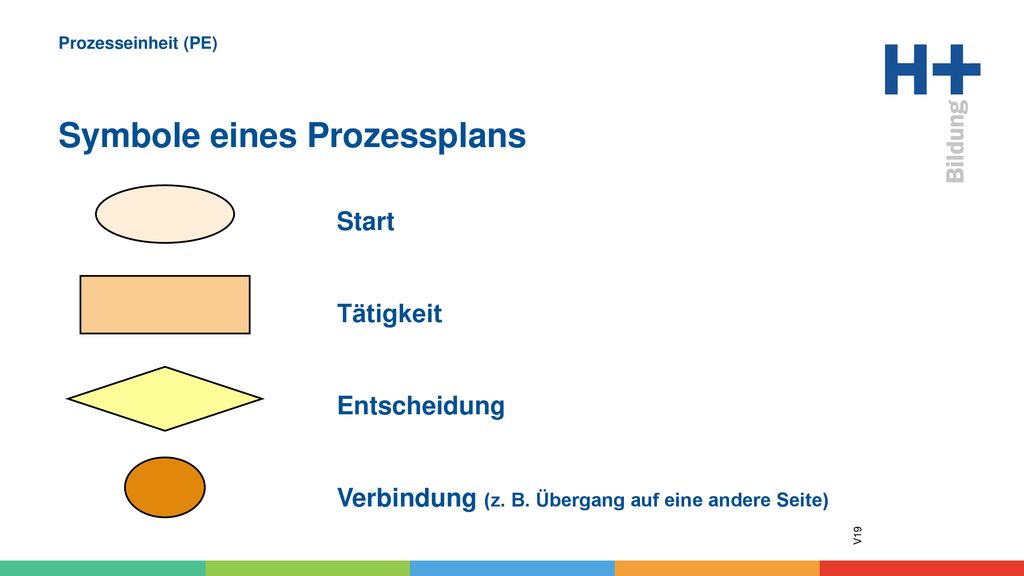 Prozesseinheit (PE)

H+ Bildung

Symbole eines Prozessplans

Start

Tätigkeit

Entscheidung

Verbindung (z. B. Übergang auf eine andere Seite)

V19